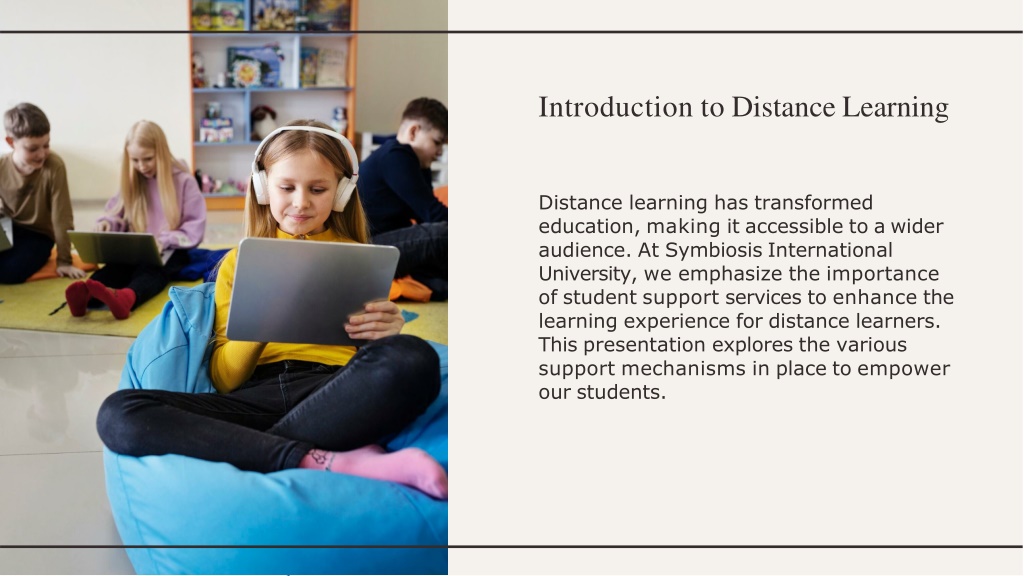 Introduction to Distance Learning

Distance learning has transformed education, making it accessible to a wider audience. At Symbiosis International University, we emphasize the importance of student support services to enhance the learning experience for distance learners. This presentation explores the various support mechanisms in place to empower our students.